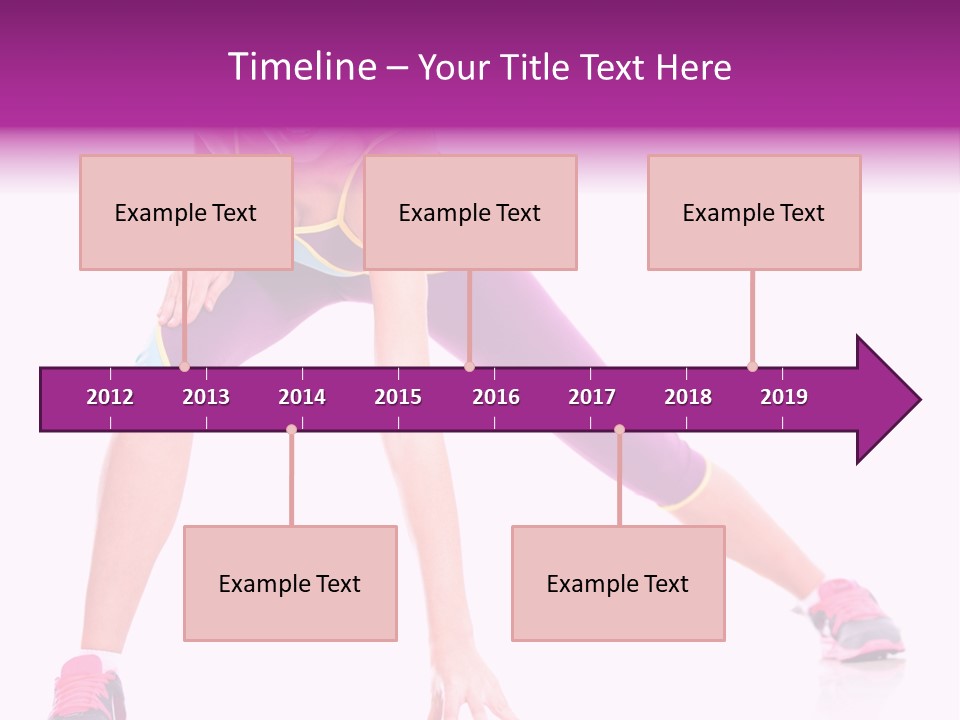 Timeline – Your Title Text Here

Example Text

Example Text

Example Text

2012 2013 2014 2015 2016 2017 2018 2019

Example Text

Example Text